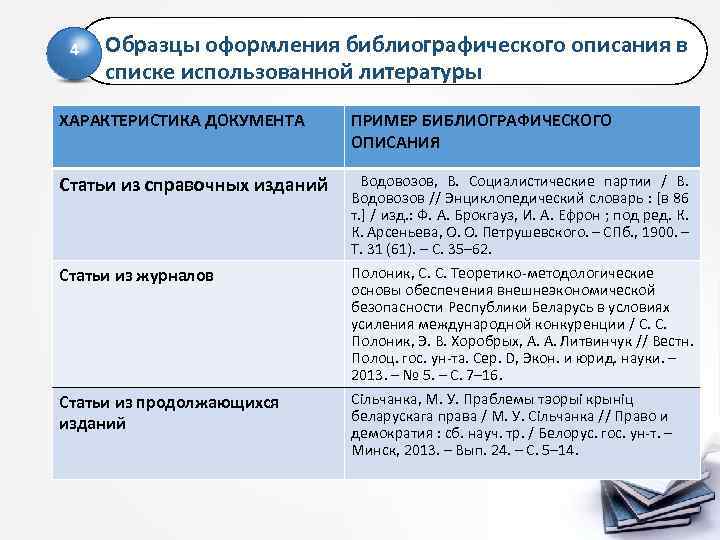 4

Образцы оформления библиографического описания в списке использованной литературы

| ХАРАКТЕРИСТИКА ДОКУМЕНТА | ПРИМЕР БИБЛИОГРАФИЧЕСКОГО ОПИСАНИЯ |
|---|---|
| Статьи из справочных изданий | Водовозов, В. Социалистические партии / В. Водовозов // Энциклопедический словарь : [в 86 т.] / изд.: Ф. А. Брокгауз, И. А. Ефрон ; под ред. К. К. Арсеньева, О. О. Петрушевского. – СПб., 1900. – Т. 31 (61). – С. 35–62. |
| Статьи из журналов | Полоник, С. С. Теоретико-методологические основы обеспечения внешнеэкономической безопасности Республики Беларусь в условиях усиления международной конкуренции / С. С. Полоник, Э. В. Хоробрых, А. А. Литвинчук // Вестн. Полоц. гос. ун-та. Сер. D, Экон. и юрид. науки. – 2013. – № 5. – С. 7–16. |
| Статьи из продолжающихся изданий | Сільчанка, М. У. Праблемы тэорыі крыніц беларускага права / М. У. Сільчанка // Право и демократия : сб. науч. тр. / Белорус. гос. ун-т. – Минск, 2013. – Вып. 24. – С. 5–14. |